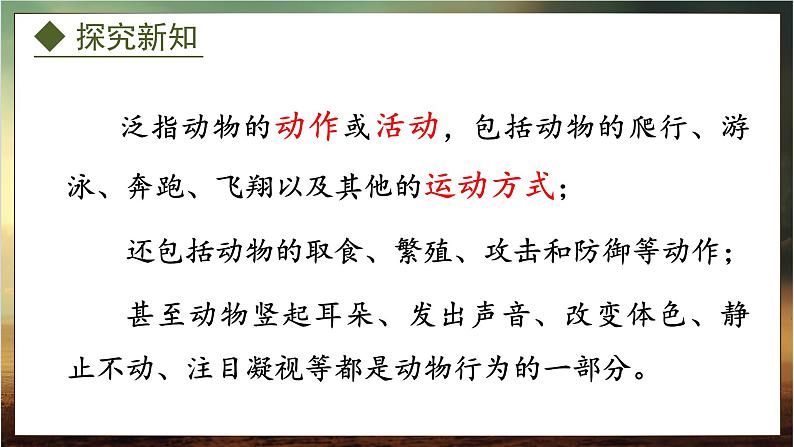 ◆ 探究新知

泛指动物的动作或活动，包括动物的爬行、游泳、奔跑、飞翔以及其他的运动方式；

还包括动物的取食、繁殖、攻击和防御等动作；

甚至动物竖起耳朵、发出声音、改变体色、静止不动、注目凝视等都是动物行为的一部分。